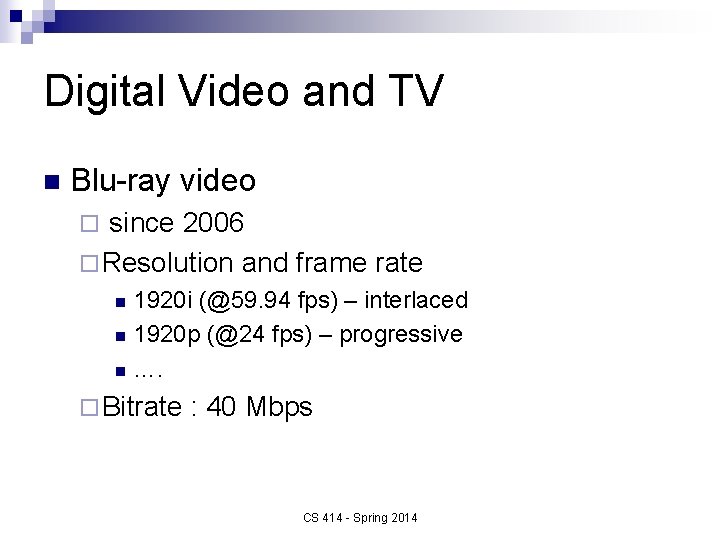 Digital Video and TV

Blu-ray video

since 2006

Resolution and frame rate

1920i (@59.94 fps) – interlaced

1920p (@24 fps) – progressive

….

Bitrate : 40 Mbps

CS 414 - Spring 2014